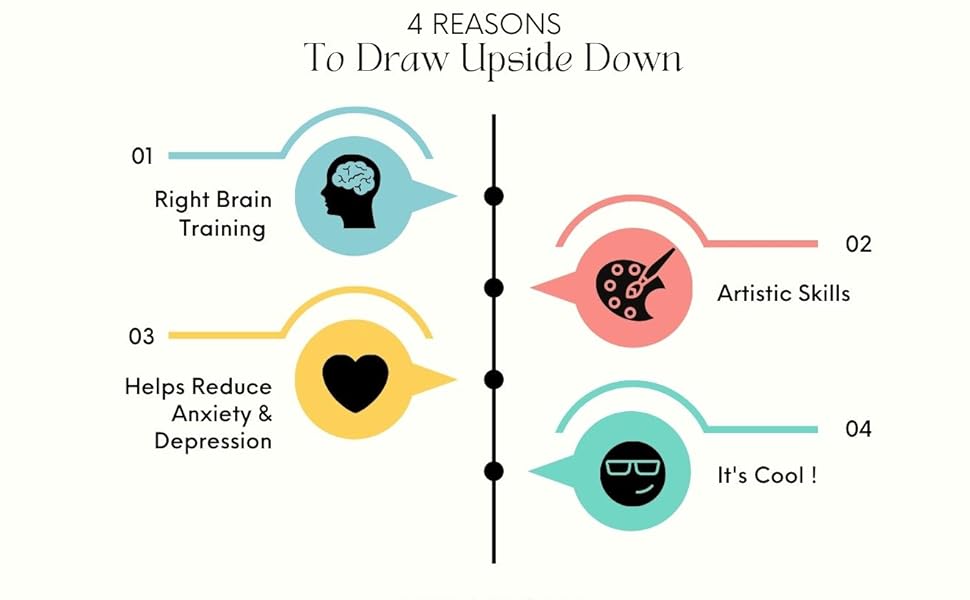 4 REASONS
To Draw Upside Down

01
Right Brain Training

02
Artistic Skills

03
Helps Reduce Anxiety & Depression

04
It's Cool !